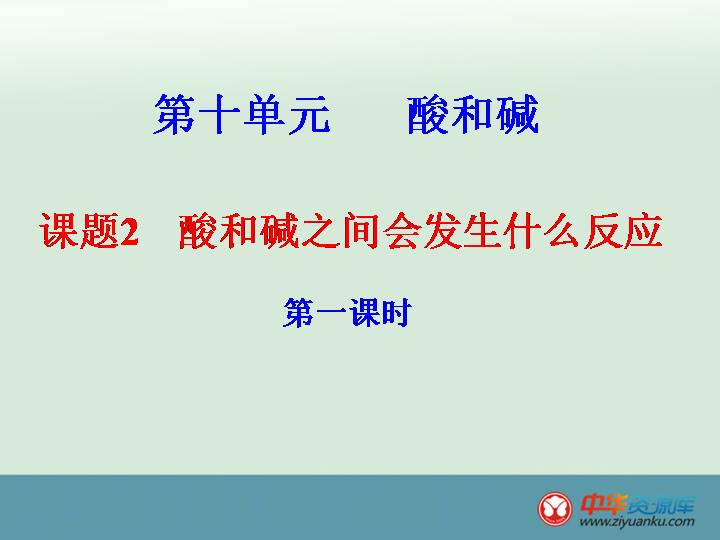 第十单元　　酸和碱

课题2　酸和碱之间会发生什么反应

第一课时

中华资源库
www.ziyuanku.com